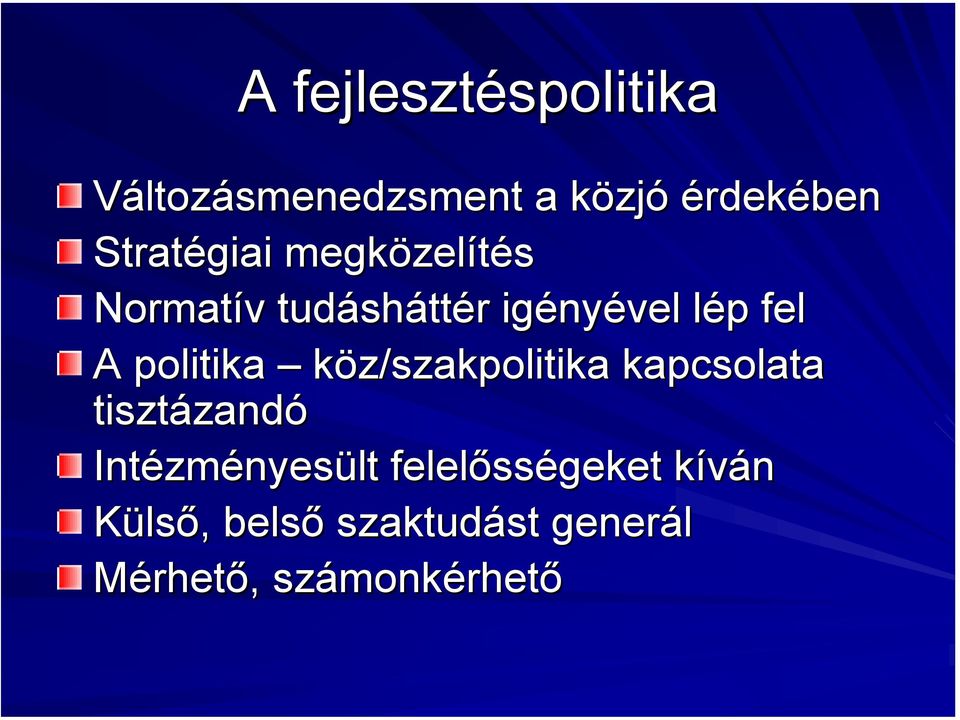 A fejlesztéspolitika

Változásmenedzsment a közjó érdekében
Stratégiai megközelítés
Normatív tudásháttér igényével lép fel
A politika – köz/szakpolitika kapcsolata tisztázandó
Intézményesült felelősségeket kíván
Külső, belső szaktudást generál
Mérhető, számonkérhető